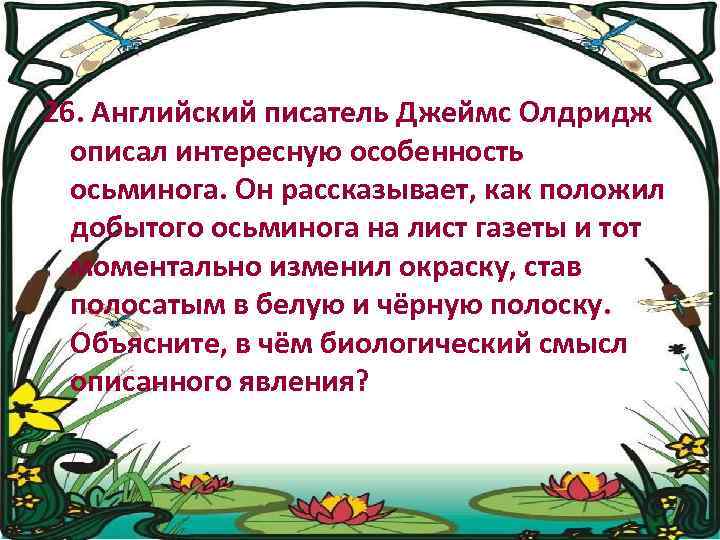 26. Английский писатель Джеймс Олдридж описал интересную особенность осьминога. Он рассказывает, как положил добытого осьминога на лист газеты и тот моментально изменил окраску, став полосатым в белую и чёрную полоску. Объясните, в чём биологический смысл описанного явления?